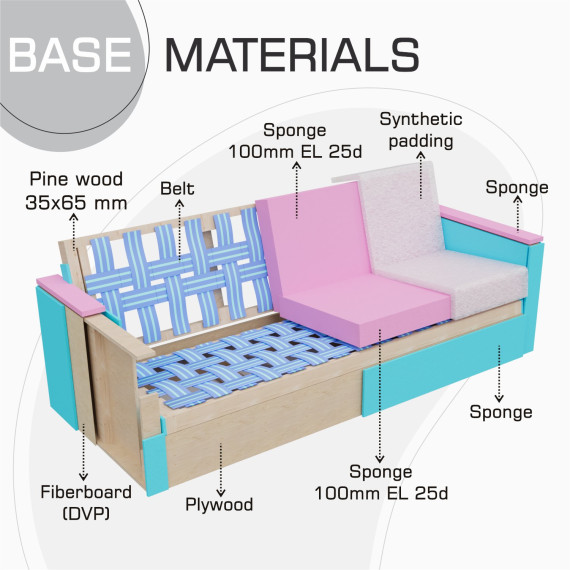 BASE MATERIALS

Pine wood
35x65 mm

Belt

Sponge
100mm EL 25d

Synthetic
padding

Sponge

Sponge

Fiberboard
(DVP)

Plywood

Sponge
100mm EL 25d